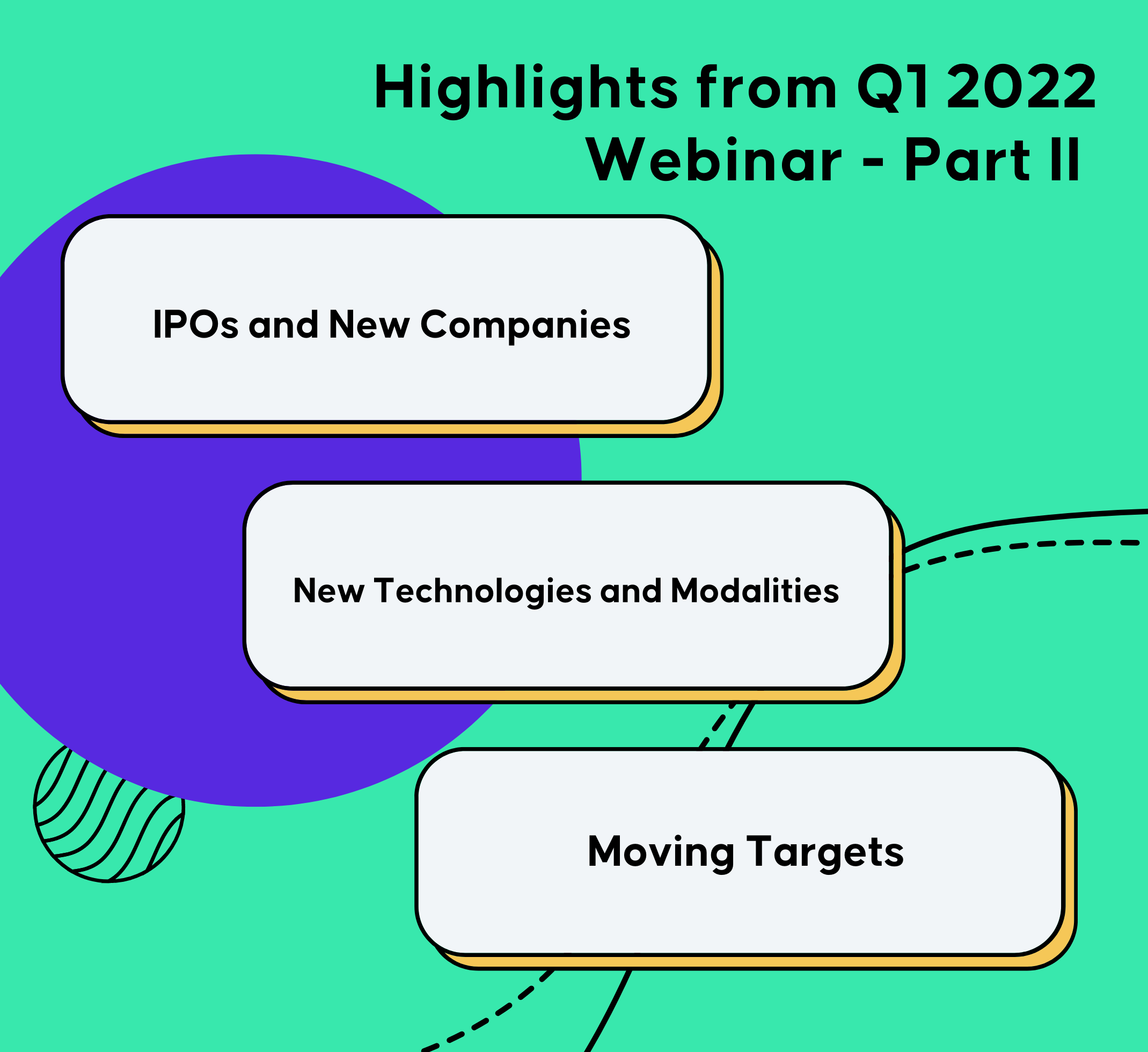 Highlights from Q1 2022 Webinar - Part II

IPOs and New Companies

New Technologies and Modalities

Moving Targets